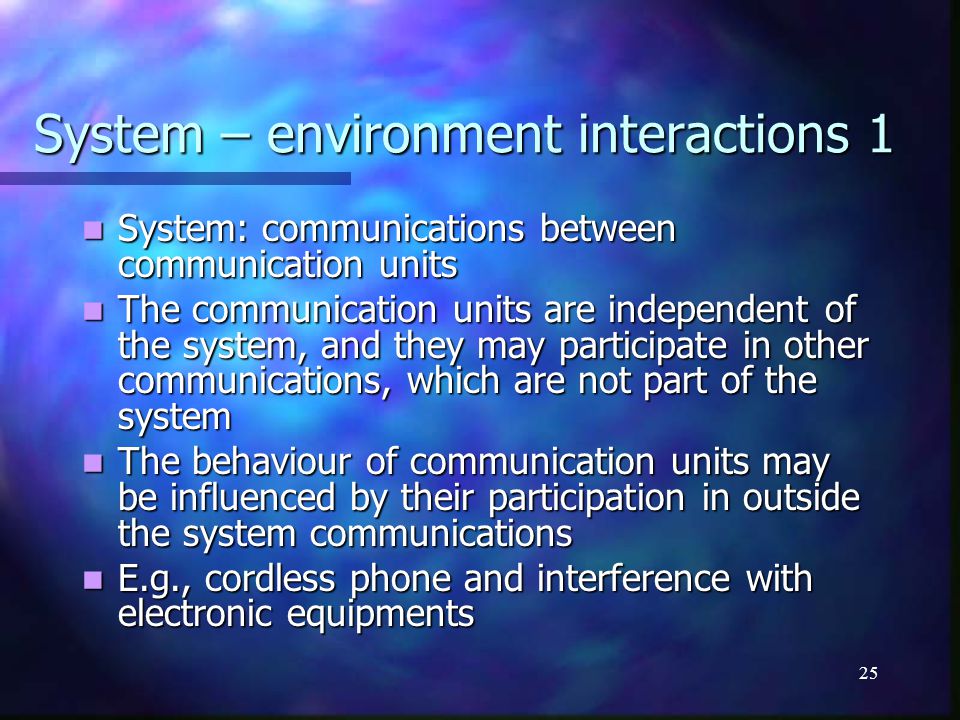 System – environment interactions 1

- System: communications between communication units
- The communication units are independent of the system, and they may participate in other communications, which are not part of the system
- The behaviour of communication units may be influenced by their participation in outside the system communications
- E.g., cordless phone and interference with electronic equipments

25